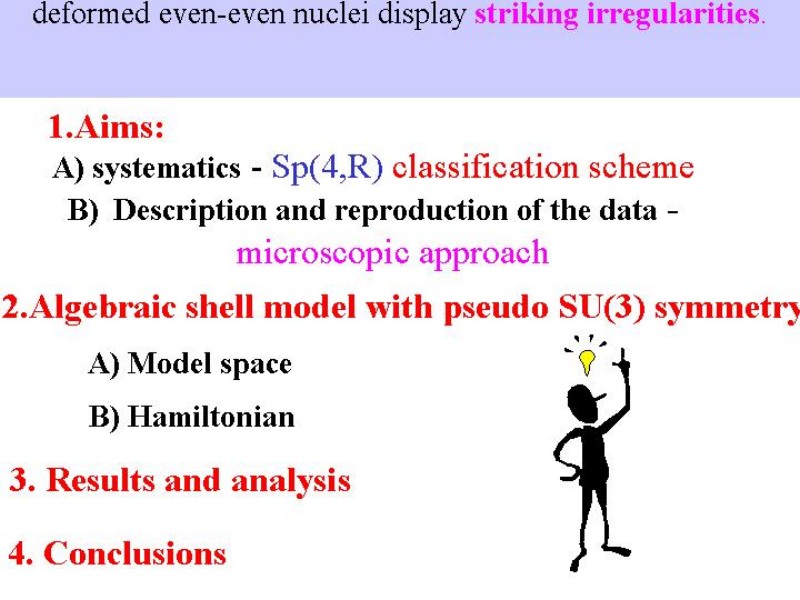 deformed even-even nuclei display striking irregularities.

1.Aims:

A) systematics - Sp(4,R) classification scheme

B) Description and reproduction of the data - microscopic approach

2.Algebraic shell model with pseudo SU(3) symmetry

A) Model space

B) Hamiltonian

3. Results and analysis

4. Conclusions